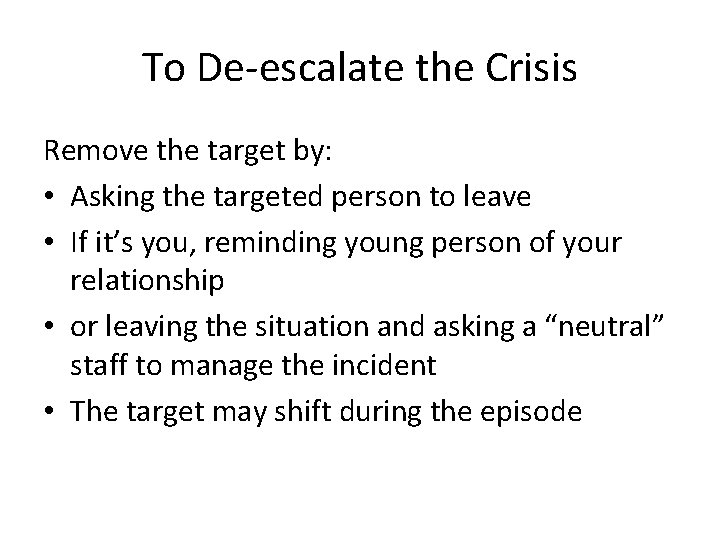 To De-escalate the Crisis

Remove the target by:

• Asking the targeted person to leave
• If it’s you, reminding young person of your relationship
• or leaving the situation and asking a “neutral” staff to manage the incident
• The target may shift during the episode